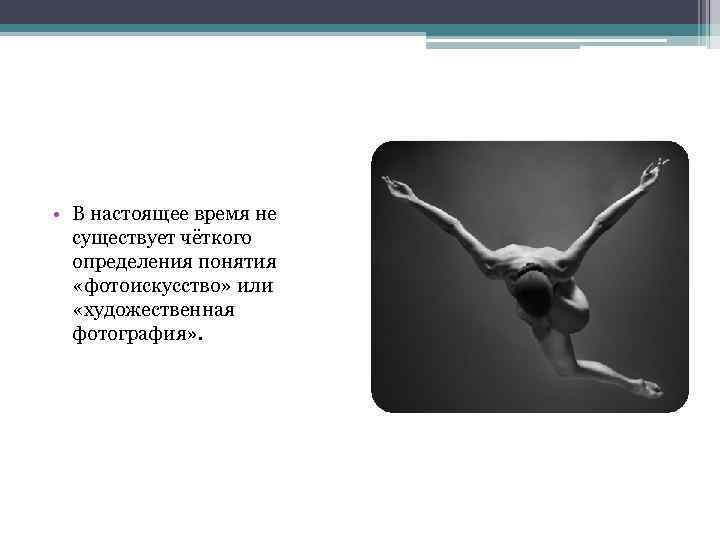 • В настоящее время не существует чёткого определения понятия «фотоискусство» или «художественная фотография».